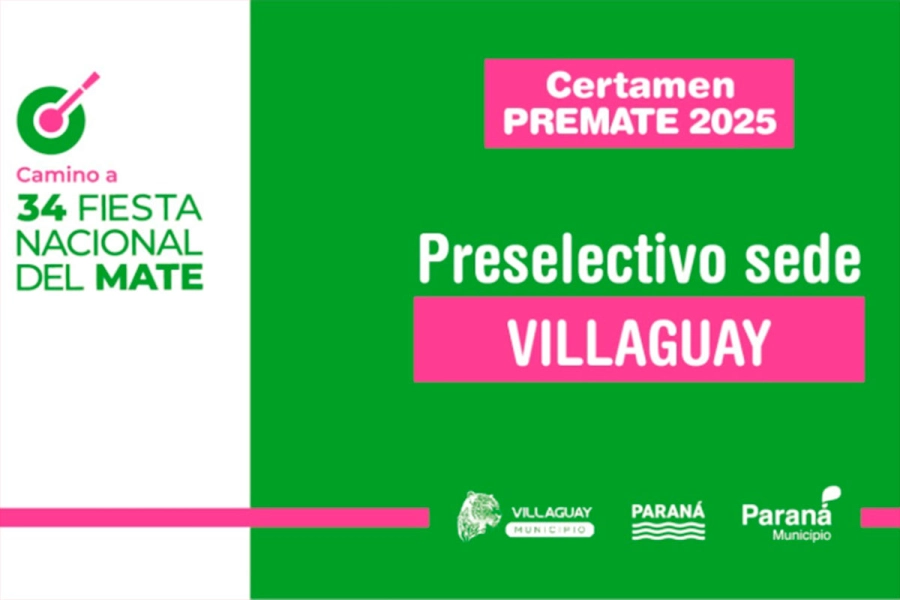 Camino a
34 FIESTA NACIONAL DEL MATE

Certamen
PREMATE 2025

Preselectivo sede
VILLAGUAY

VILLAGUAY
MUNICIPIO

PARANÁ

Paraná
Municipio